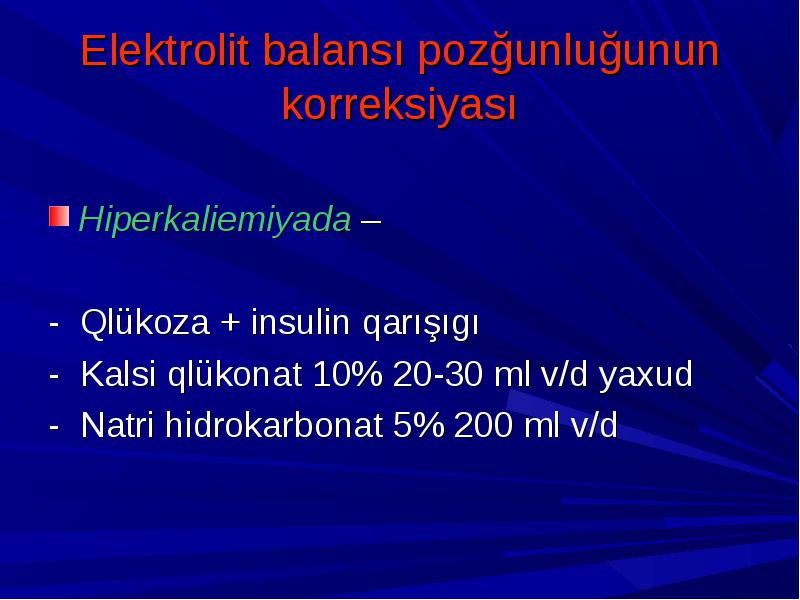 Elektrolit balansı pozğunluğunun korreksiyası

Hiperkaliemiyada –

- Qlükoza + insulin qarışıgı
- Kalsi qlükonat 10% 20-30 ml v/d yaxud
- Natri hidrokarbonat 5% 200 ml v/d